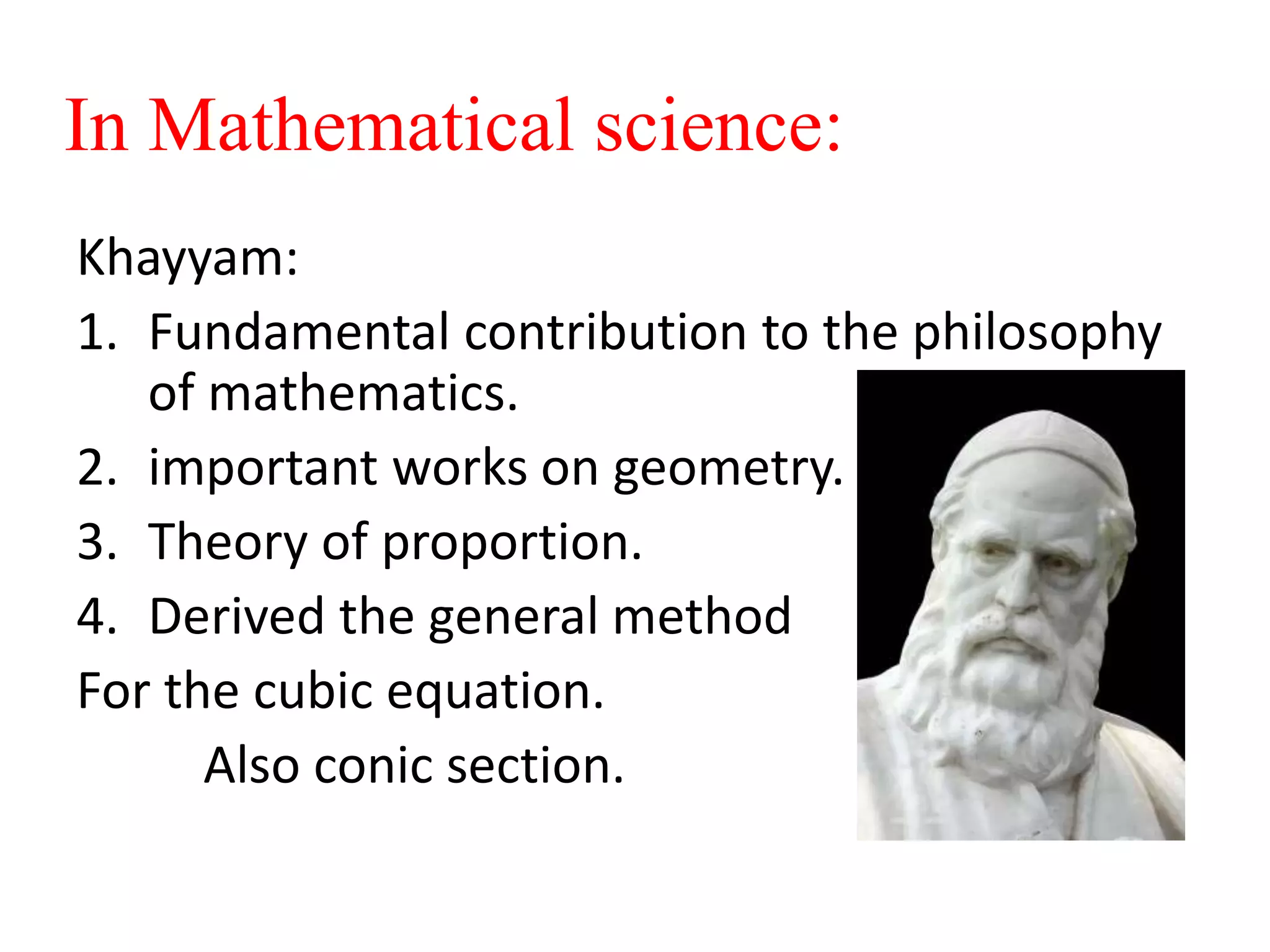 In Mathematical science:

Khayyam:
1. Fundamental contribution to the philosophy of mathematics.
2. important works on geometry.
3. Theory of proportion.
4. Derived the general method
For the cubic equation.
Also conic section.